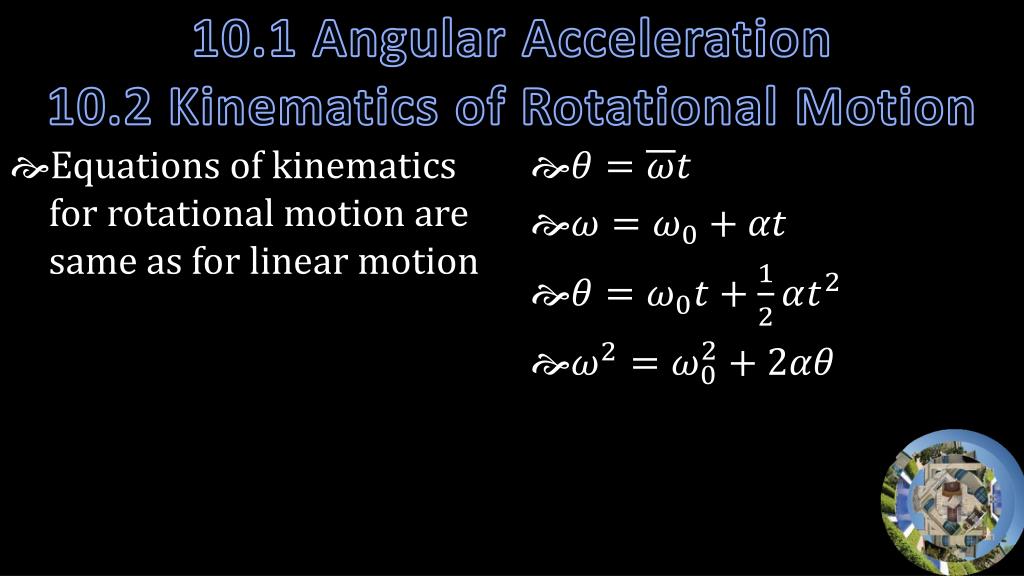 10.1 Angular Acceleration
10.2 Kinematics of Rotational Motion

Equations of kinematics for rotational motion are same as for linear motion

$\theta = \overline{\omega}t$

$\omega = \omega_0 + \alpha t$

$\theta = \omega_0 t + \frac{1}{2}\alpha t^2$

$\omega^2 = \omega_0^2 + 2\alpha\theta$